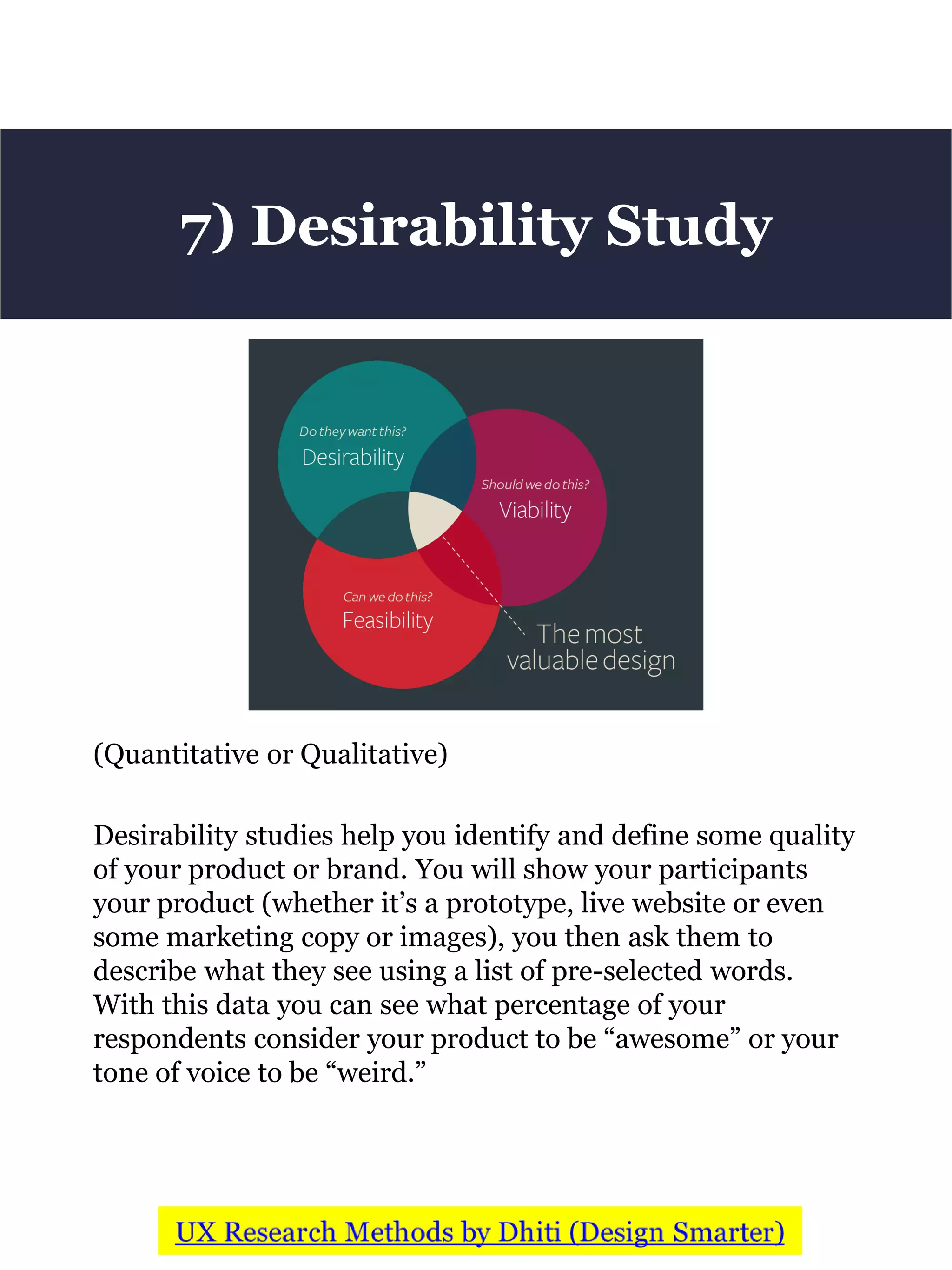 7) Desirability Study

Do they want this?
Desirability

Should we do this?
Viability

Can we do this?
Feasibility

The most valuable design

(Quantitative or Qualitative)

Desirability studies help you identify and define some quality of your product or brand. You will show your participants your product (whether it’s a prototype, live website or even some marketing copy or images), you then ask them to describe what they see using a list of pre-selected words. With this data you can see what percentage of your respondents consider your product to be “awesome” or your tone of voice to be “weird.”

UX Research Methods by Dhiti (Design Smarter)